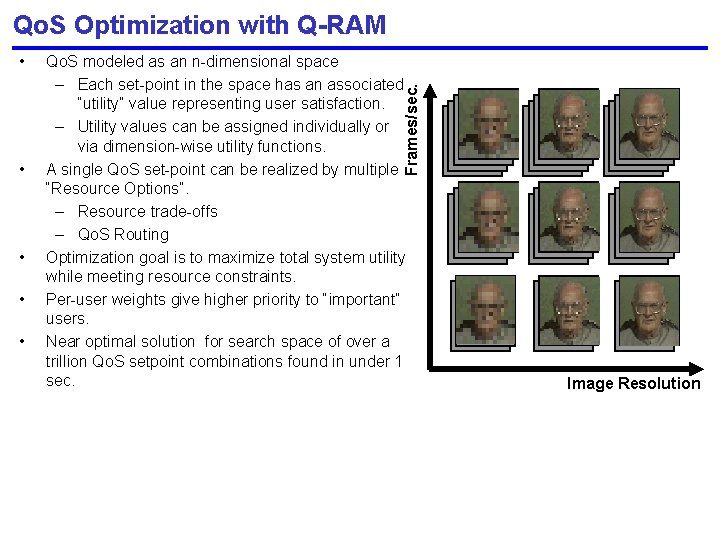 QoS Optimization with Q-RAM

• QoS modeled as an n-dimensional space
  – Each set-point in the space has an associated "utility" value representing user satisfaction.
  – Utility values can be assigned individually or via dimension-wise utility functions.
• A single QoS set-point can be realized by multiple "Resource Options".
  – Resource trade-offs
  – QoS Routing
• Optimization goal is to maximize total system utility while meeting resource constraints.
• Per-user weights give higher priority to "important" users.
• Near optimal solution for search space of over a trillion QoS setpoint combinations found in under 1 sec.

Frames/sec.

Image Resolution